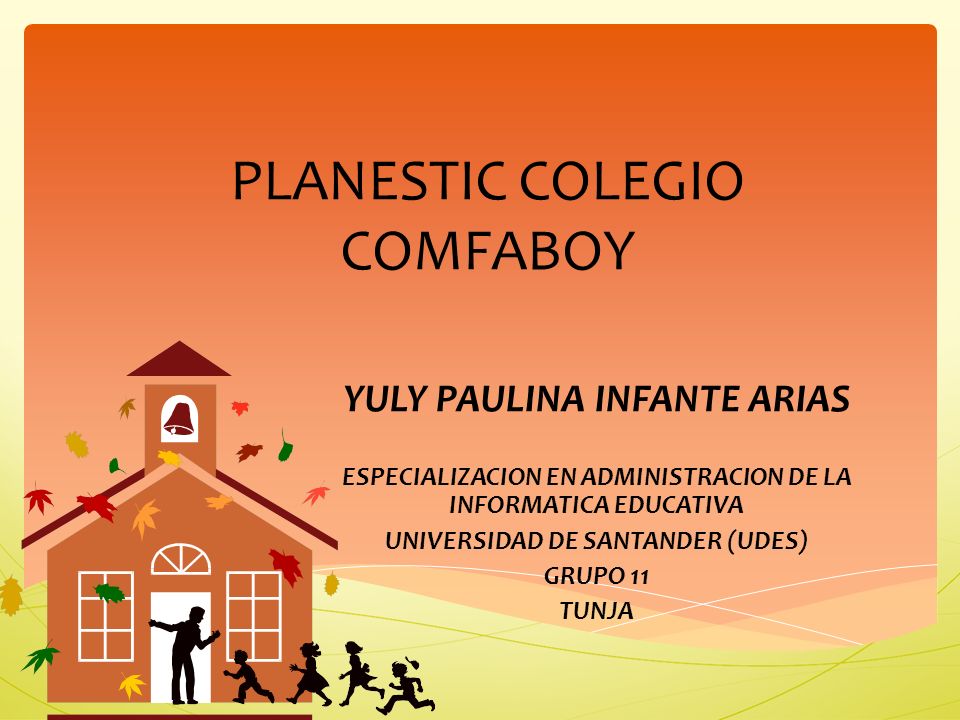 PLANESTIC COLEGIO COMFABOY

YULY PAULINA INFANTE ARIAS

ESPECIALIZACION EN ADMINISTRACION DE LA INFORMATICA EDUCATIVA
UNIVERSIDAD DE SANTANDER (UDES)
GRUPO 11
TUNJA